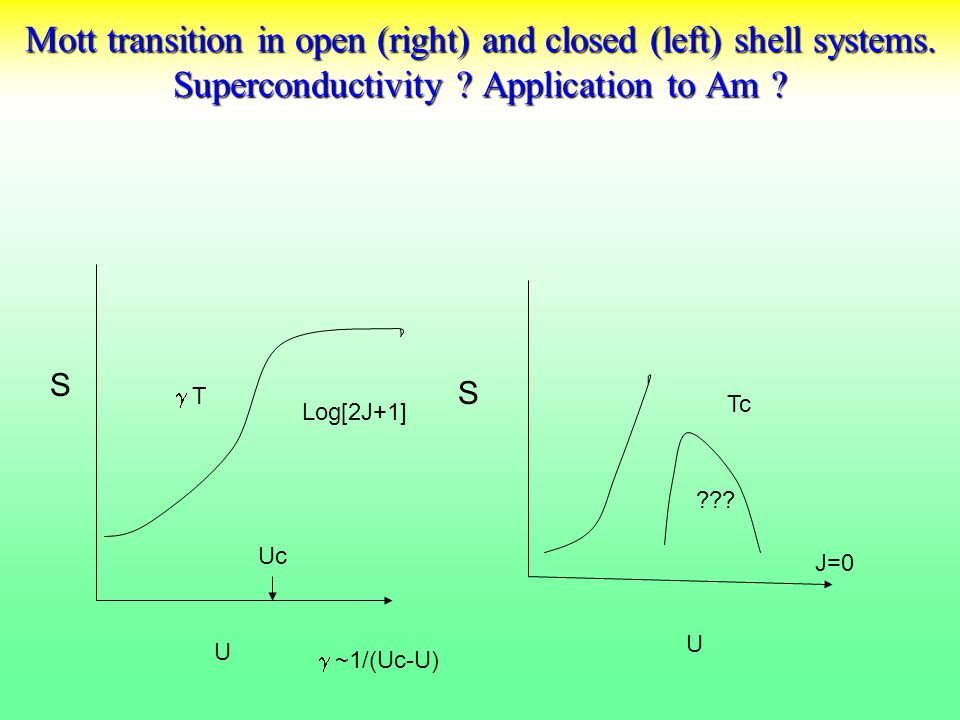 Mott transition in open (right) and closed (left) shell systems. Superconductivity ? Application to Am ?

S

$\gamma$ T

Log[2J+1]

Uc

U

$\gamma$ ~1/(Uc-U)

S

Tc

???

J=0

U